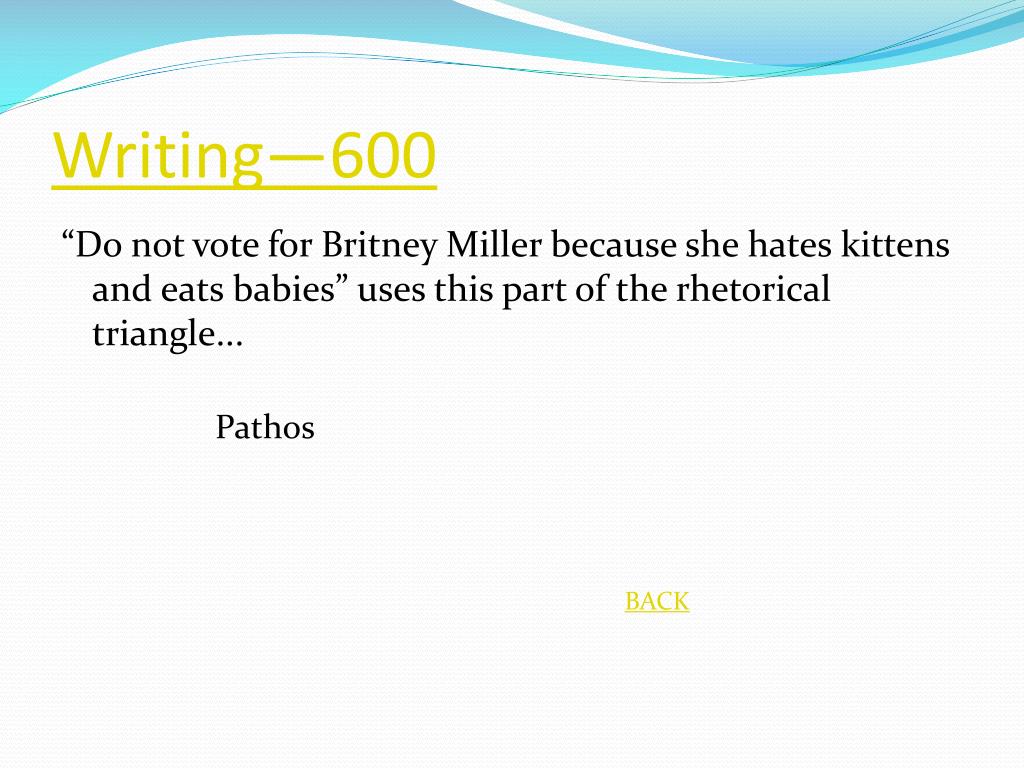 Writing—600

“Do not vote for Britney Miller because she hates kittens and eats babies” uses this part of the rhetorical triangle…

Pathos

BACK